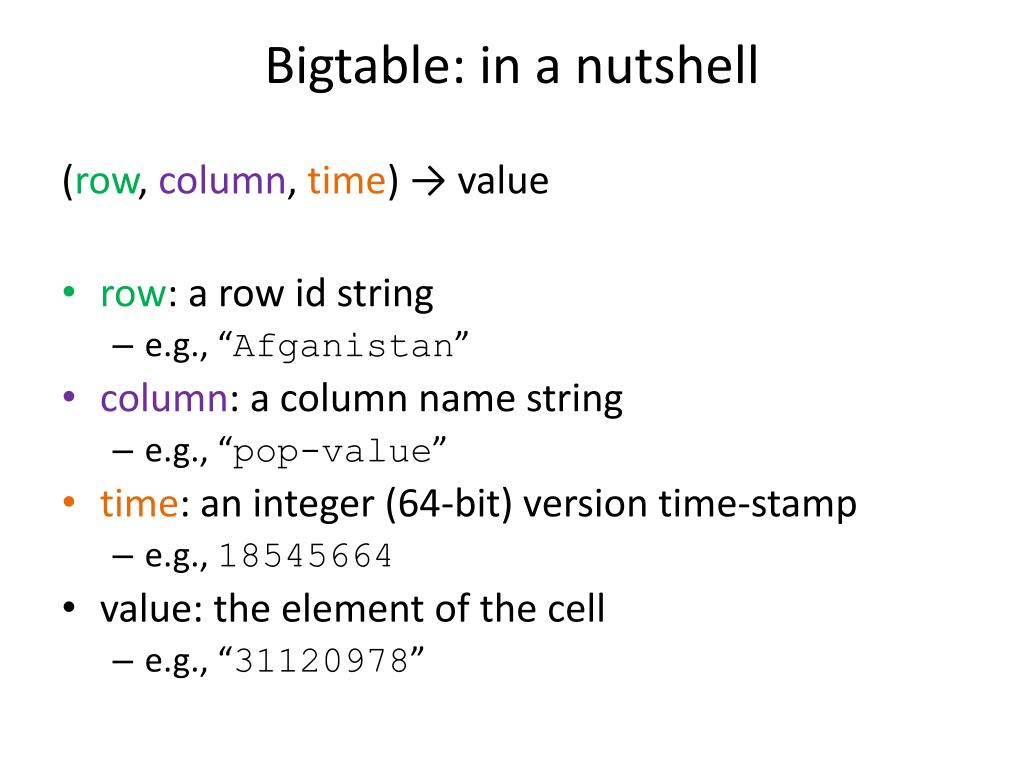 Bigtable: in a nutshell

(row, column, time) → value

• row: a row id string
– e.g., “Afganistan”
• column: a column name string
– e.g., “pop-value”
• time: an integer (64-bit) version time-stamp
– e.g., 18545664
• value: the element of the cell
– e.g., “31120978”